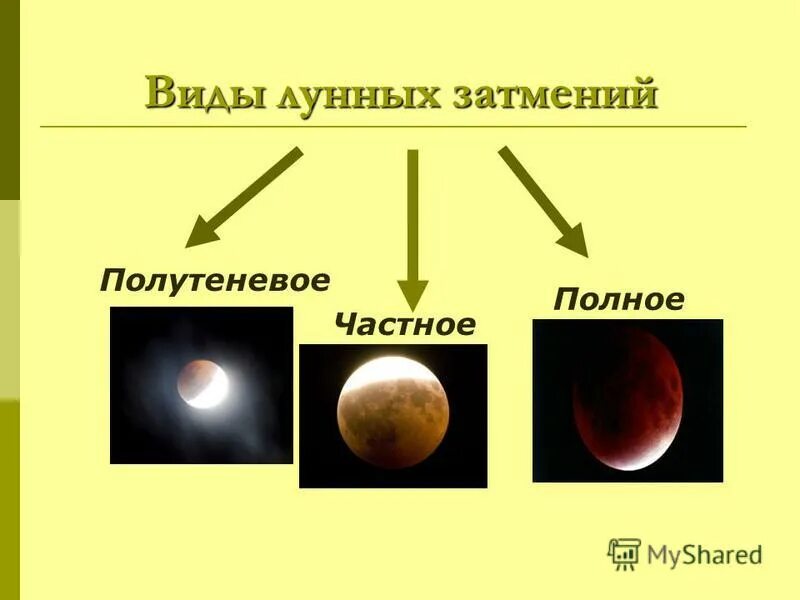 Виды лунных затмений

Полутеневое

Частное

Полное

MyShared